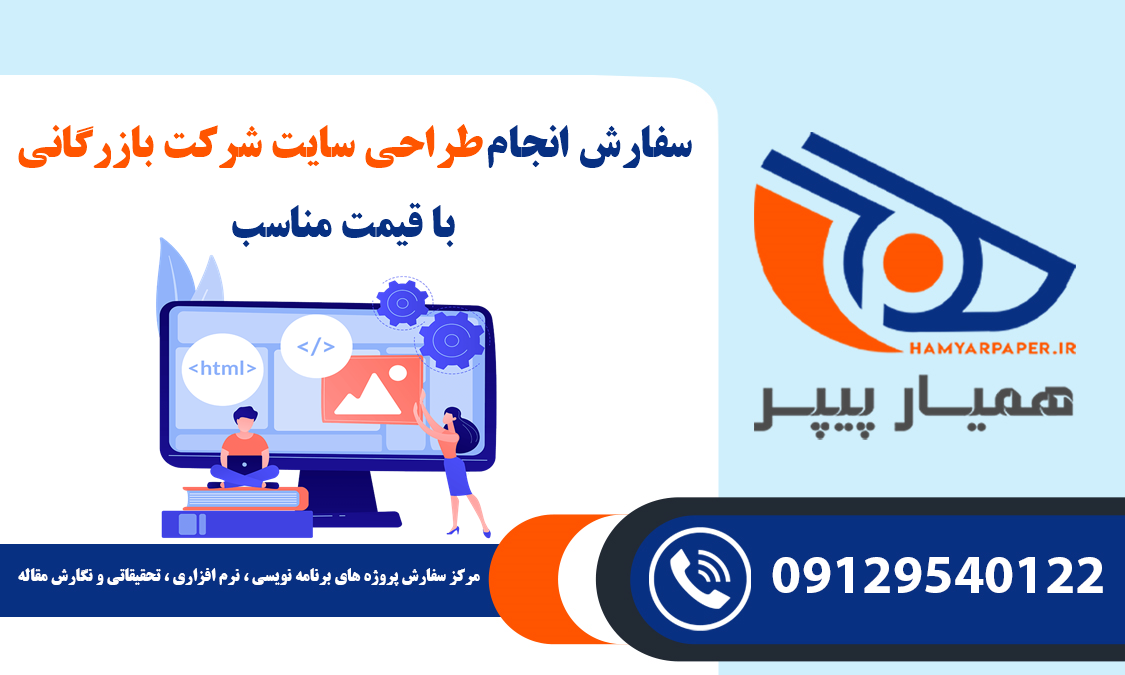 سفارش انجام طراحی سایت شرکت بازرگانی

با قیمت مناسب

<html>

</>

HAMYARPAPER.IR

همیار پیپر

مرکز سفارش پروژه های برنامه نویسی ، نرم افزاری ، تحقیقاتی و نگارش مقاله

09129540122